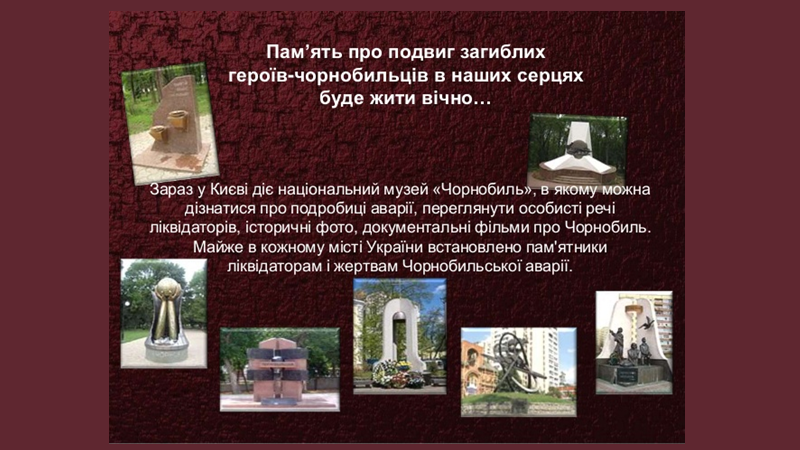 Пам’ять про подвиг загиблих героїв-чорнобильців в наших серцях буде жити вічно…

Зараз у Києві діє національний музей «Чорнобиль», в якому можна дізнатися про подробиці аварії, переглянути особисті речі ліквідаторів, історичні фото, документальні фільми про Чорнобиль. Майже в кожному місті України встановлено пам'ятники ліквідаторам і жертвам Чорнобильської аварії.